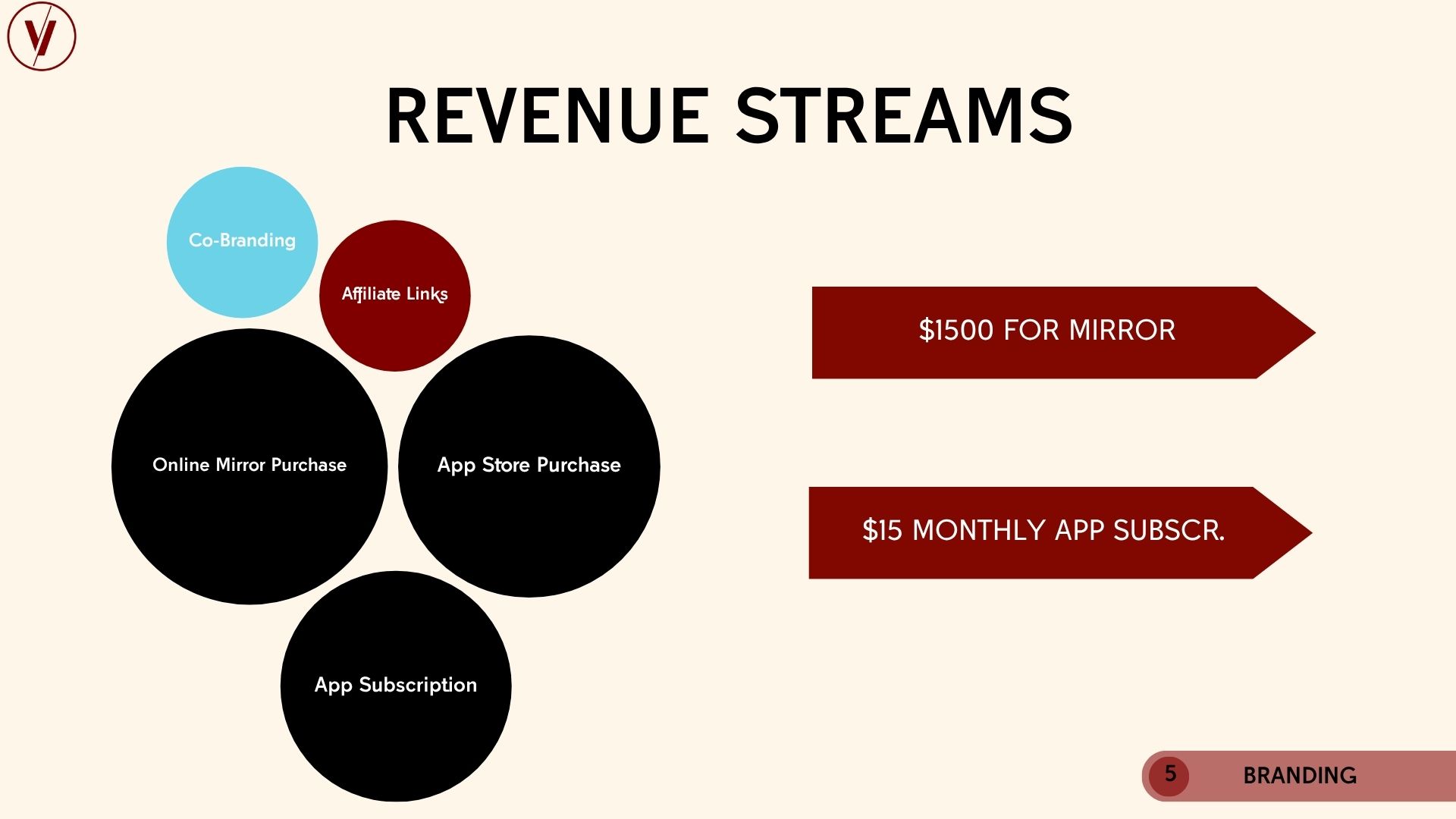 V

REVENUE STREAMS

Co-Branding

Affiliate Links

Online Mirror Purchase

App Store Purchase

App Subscription

$1500 FOR MIRROR

$15 MONTHLY APP SUBSCR.

5 BRANDING